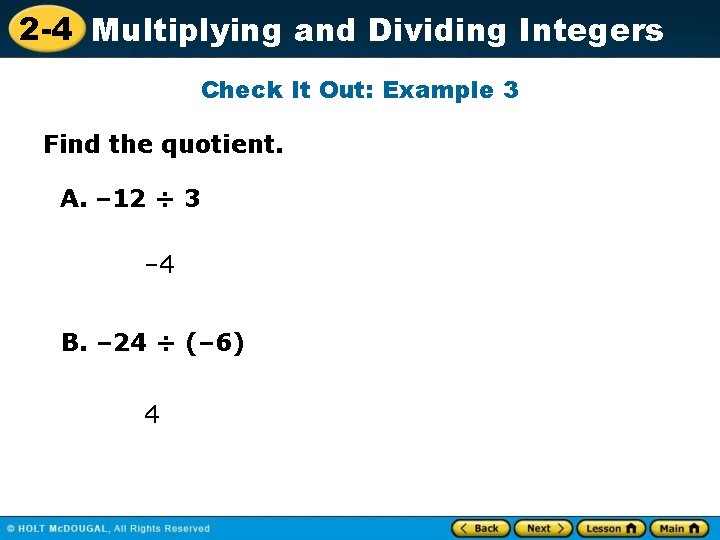 2-4 Multiplying and Dividing Integers

Check It Out: Example 3

Find the quotient.

A. $-12 \div 3$

$-4$

B. $-24 \div (-6)$

$4$

© HOLT McDOUGAL, All Rights Reserved

Back Next Lesson Main